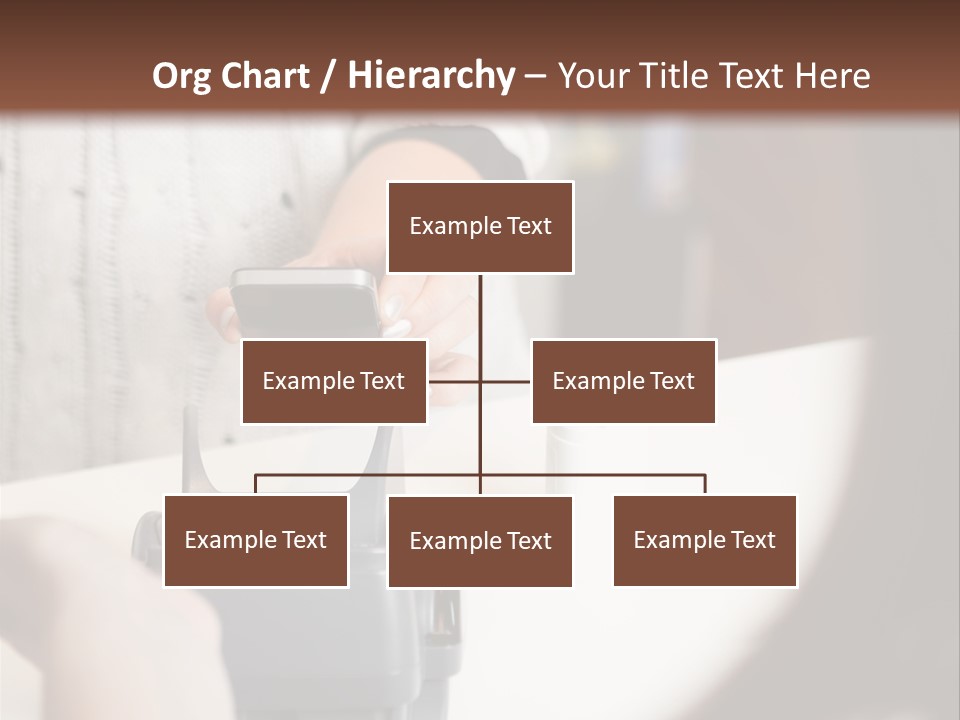 Org Chart / Hierarchy – Your Title Text Here

Example Text

Example Text

Example Text

Example Text

Example Text

Example Text